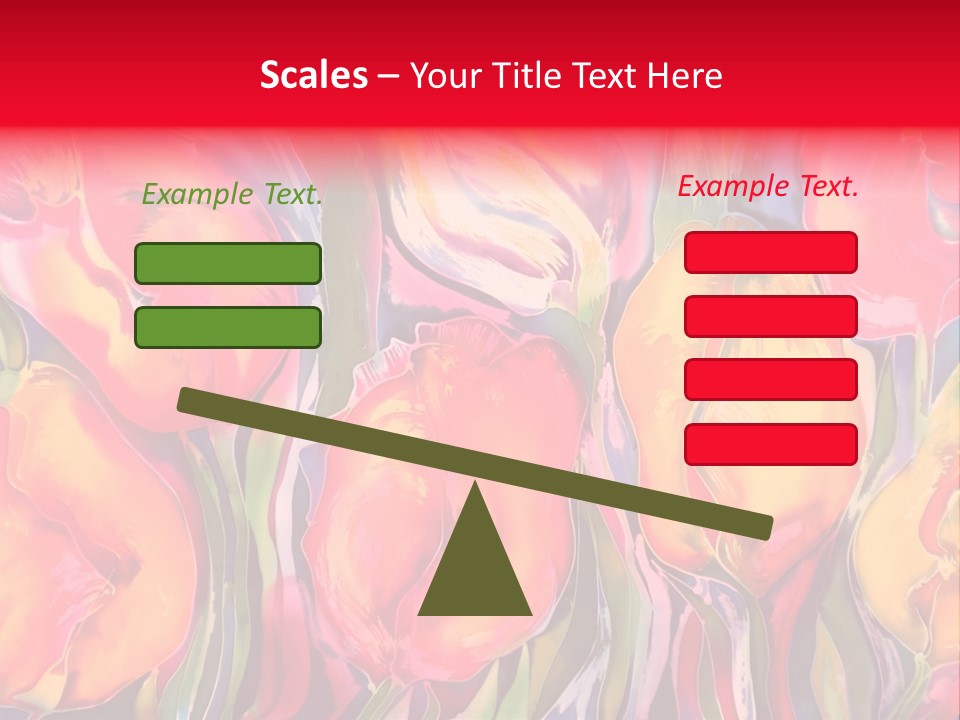 Scales – Your Title Text Here

Example Text.

Example Text.